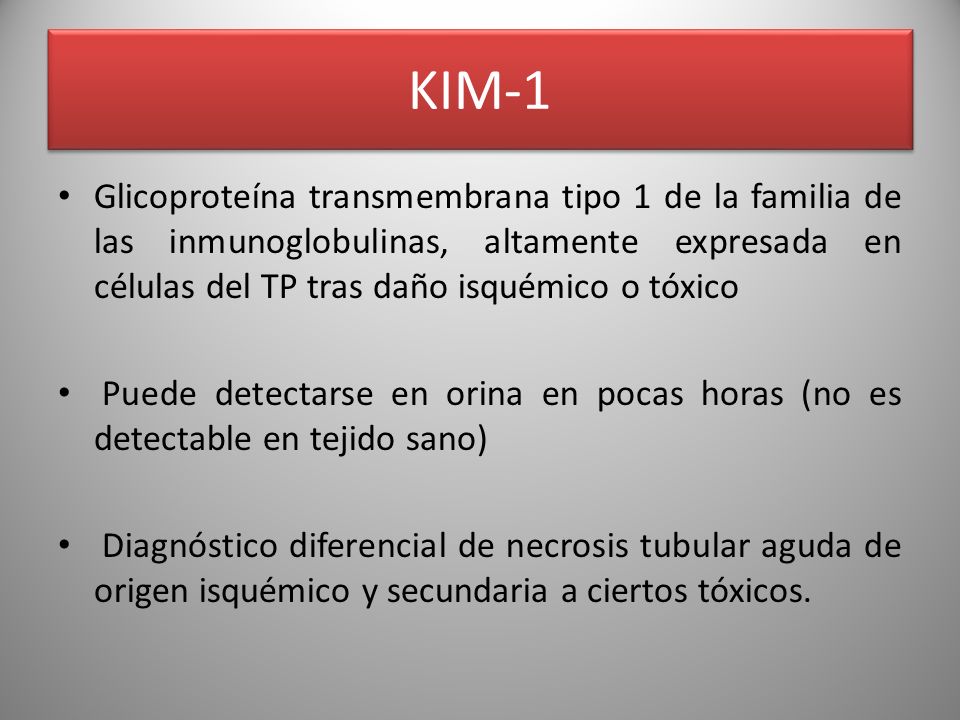 KIM-1

• Glicoproteína transmembrana tipo 1 de la familia de las inmunoglobulinas, altamente expresada en células del TP tras daño isquémico o tóxico

• Puede detectarse en orina en pocas horas (no es detectable en tejido sano)

• Diagnóstico diferencial de necrosis tubular aguda de origen isquémico y secundaria a ciertos tóxicos.